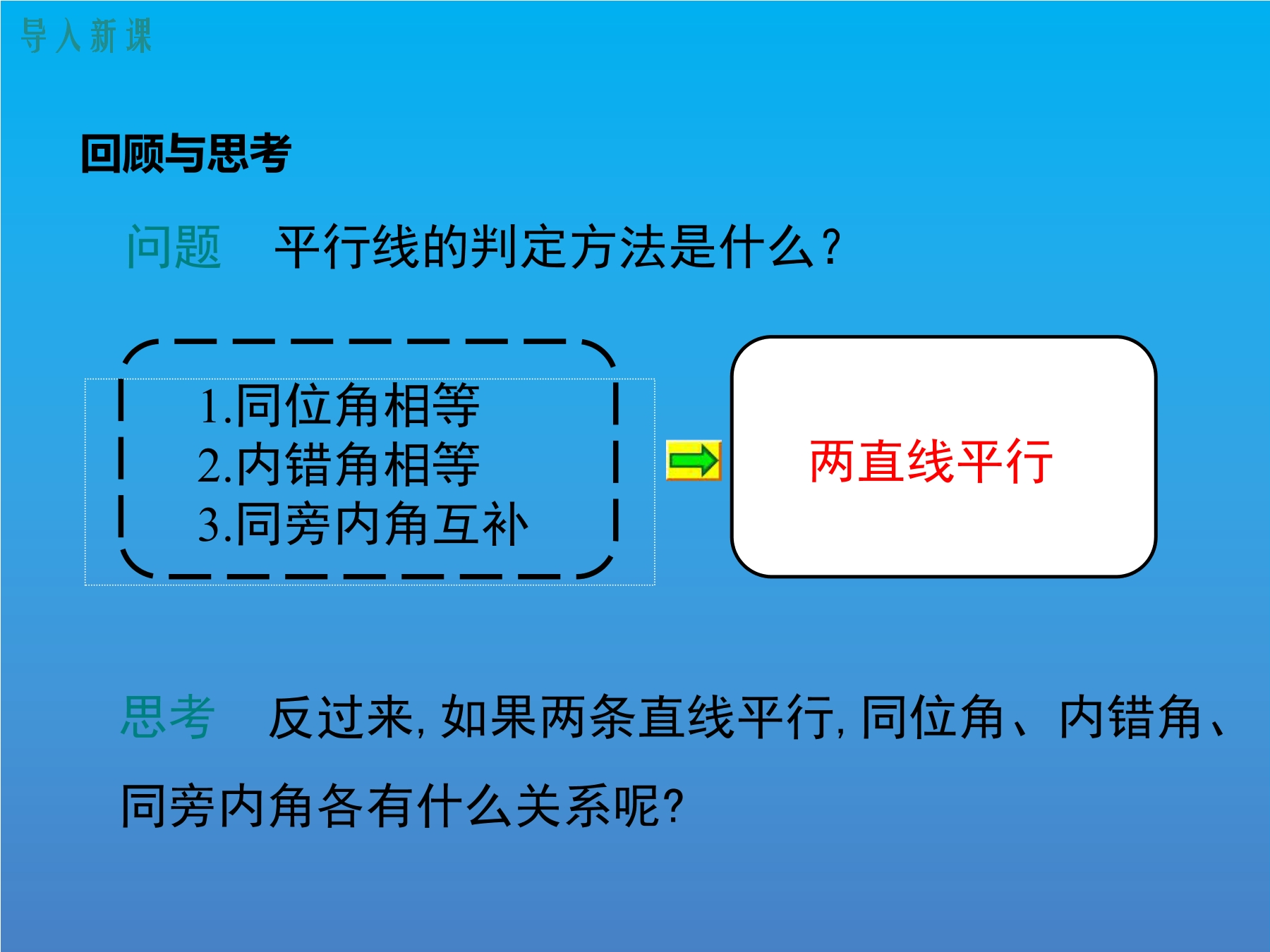 导入新课

回顾与思考

问题 平行线的判定方法是什么?

1.同位角相等
2.内错角相等
3.同旁内角互补

两直线平行

思考 反过来,如果两条直线平行,同位角、内错角、同旁内角各有什么关系呢?